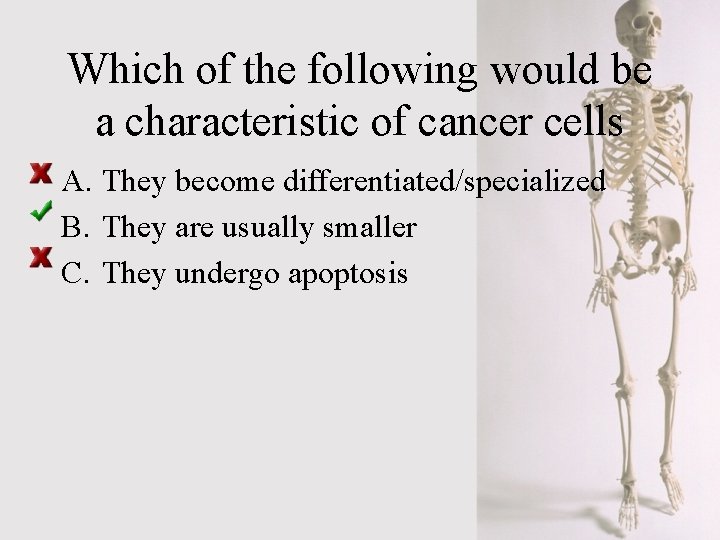 Which of the following would be a characteristic of cancer cells

A. They become differentiated/specialized
B. They are usually smaller
C. They undergo apoptosis